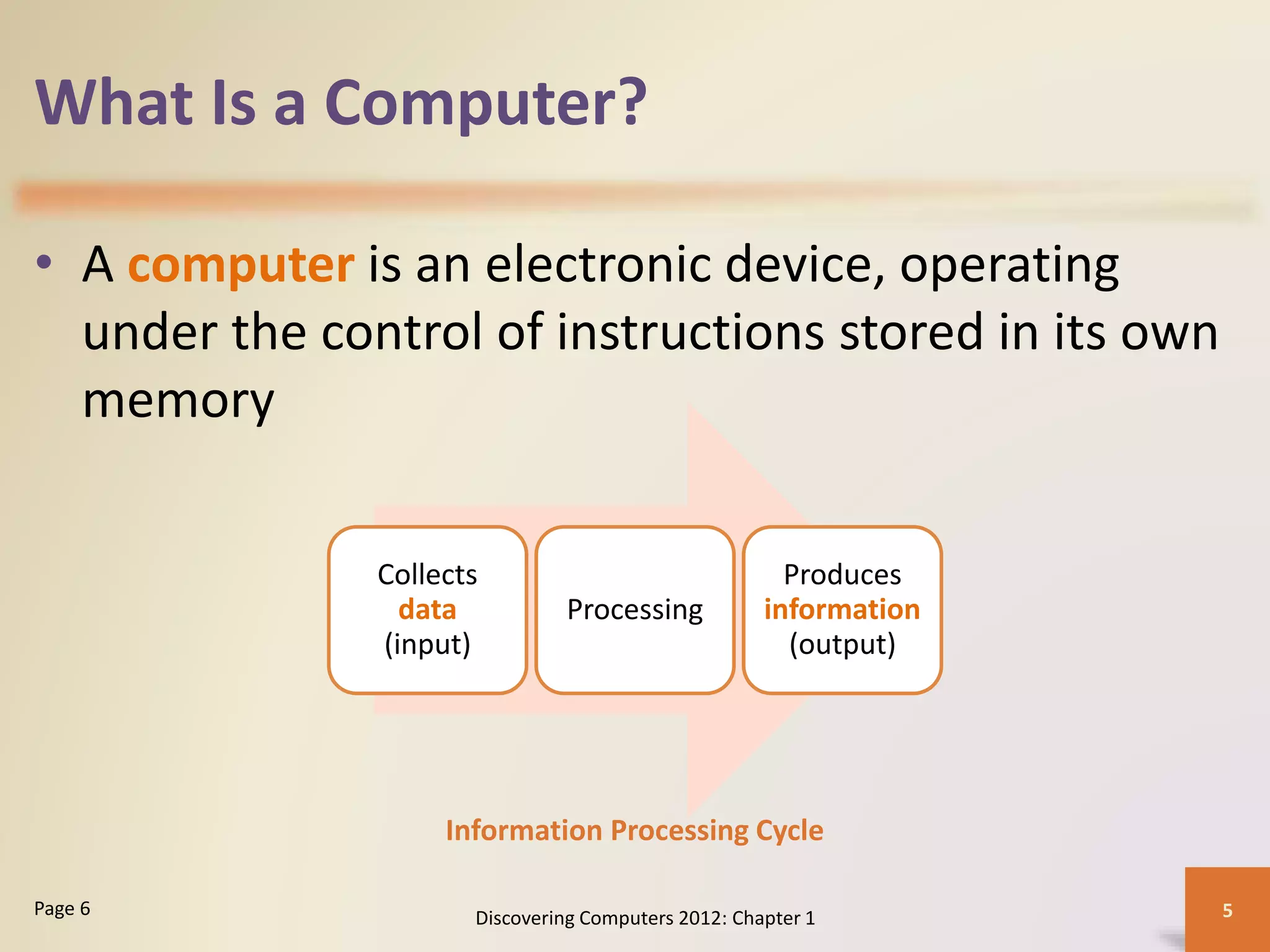 What Is a Computer?

• A computer is an electronic device, operating under the control of instructions stored in its own memory

Collects data (input)

Processing

Produces information (output)

Information Processing Cycle

Page 6

Discovering Computers 2012: Chapter 1

5